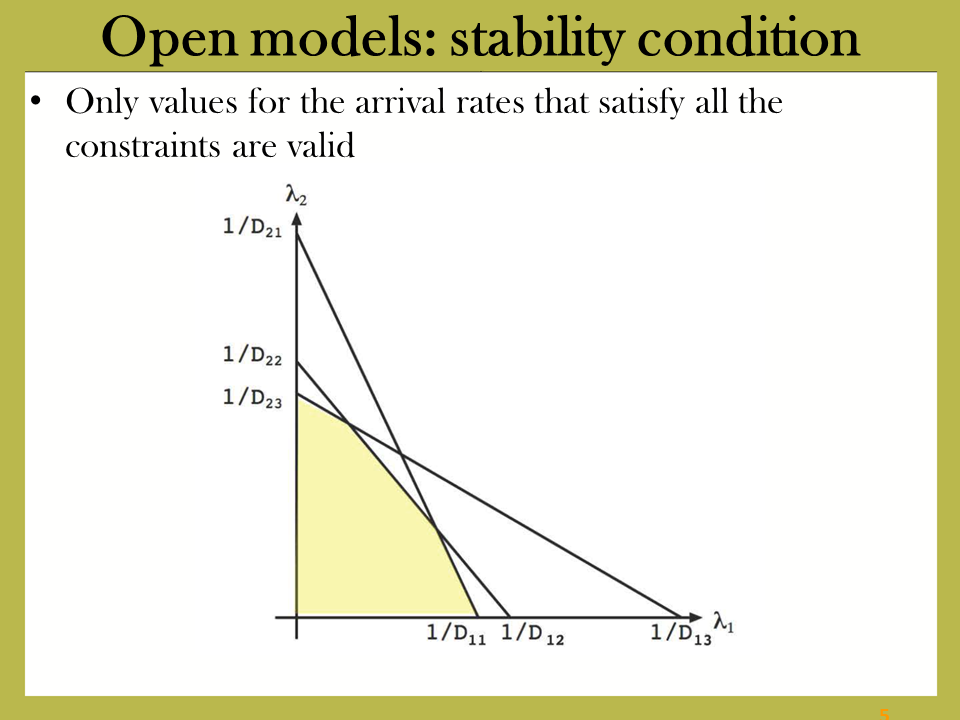 Open models: stability condition

• Only values for the arrival rates that satisfy all the constraints are valid

$\lambda_2$

$1/D_{21}$

$1/D_{22}$

$1/D_{23}$

$1/D_{11}$ $1/D_{12}$ $1/D_{13}$ $\lambda_1$

5